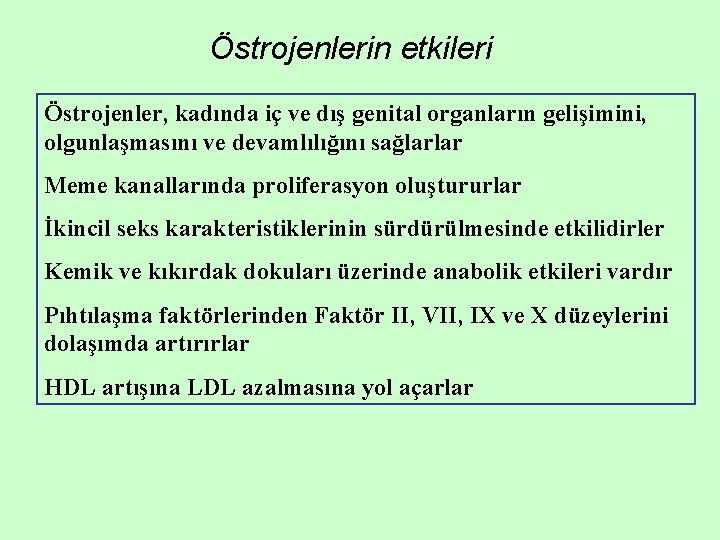 Östrojenlerin etkileri

Östrojenler, kadında iç ve dış genital organların gelişimini, olgunlaşmasını ve devamlılığını sağlarlar

Meme kanallarında proliferasyon oluştururlar

İkincil seks karakteristiklerinin sürdürülmesinde etkilidirler

Kemik ve kıkırdak dokuları üzerinde anabolik etkileri vardır

Pıhtılaşma faktörlerinden Faktör II, VII, IX ve X düzeylerini dolaşımda artırırlar

HDL artışına LDL azalmasına yol açarlar